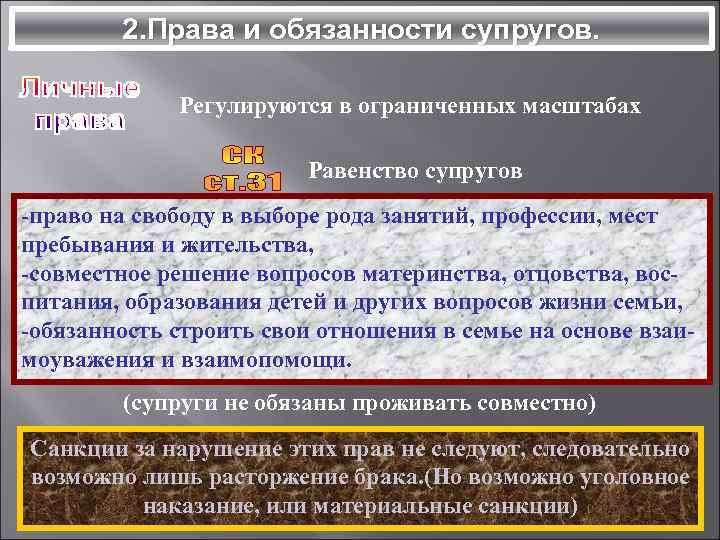 2.Права и обязанности супругов.

Личные права

Регулируются в ограниченных масштабах

СК ст.31

Равенство супругов

-право на свободу в выборе рода занятий, профессии, мест пребывания и жительства,
-совместное решение вопросов материнства, отцовства, воспитания, образования детей и других вопросов жизни семьи,
-обязанность строить свои отношения в семье на основе взаимоуважения и взаимопомощи.

(супруги не обязаны проживать совместно)

Санкции за нарушение этих прав не следуют, следовательно возможно лишь расторжение брака.(Но возможно уголовное наказание, или материальные санкции)